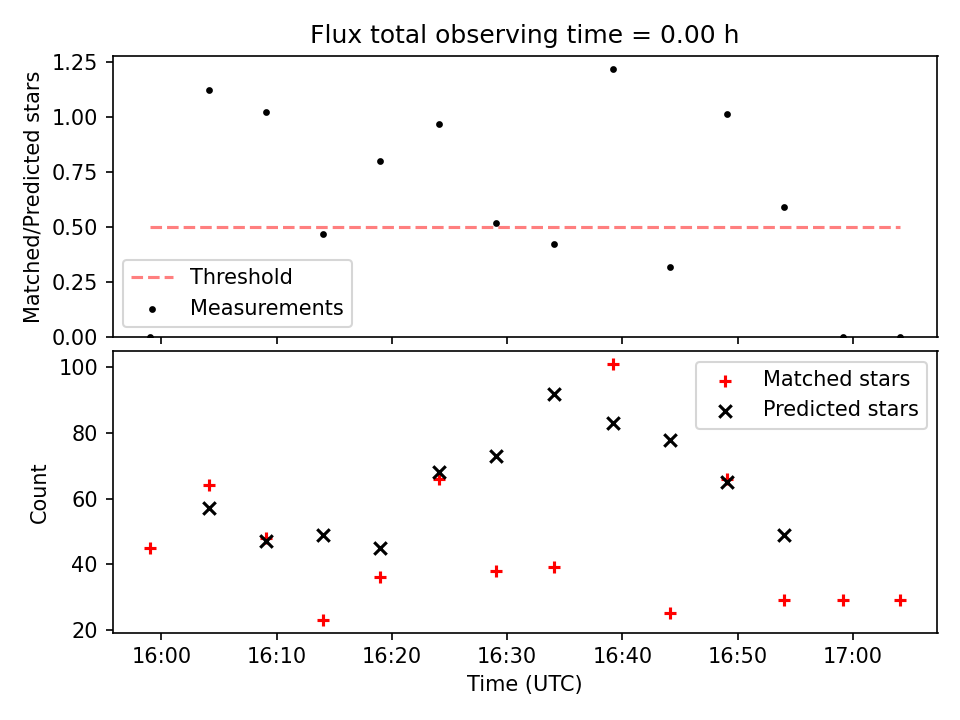 Flux total observing time = 0.00 h

Matched/Predicted stars

1.25
1.00
0.75
0.50
0.25
0.00

Threshold
Measurements

Count

100
80
60
40
20

Matched stars
Predicted stars

16:00 16:10 16:20 16:30 16:40 16:50 17:00

Time (UTC)